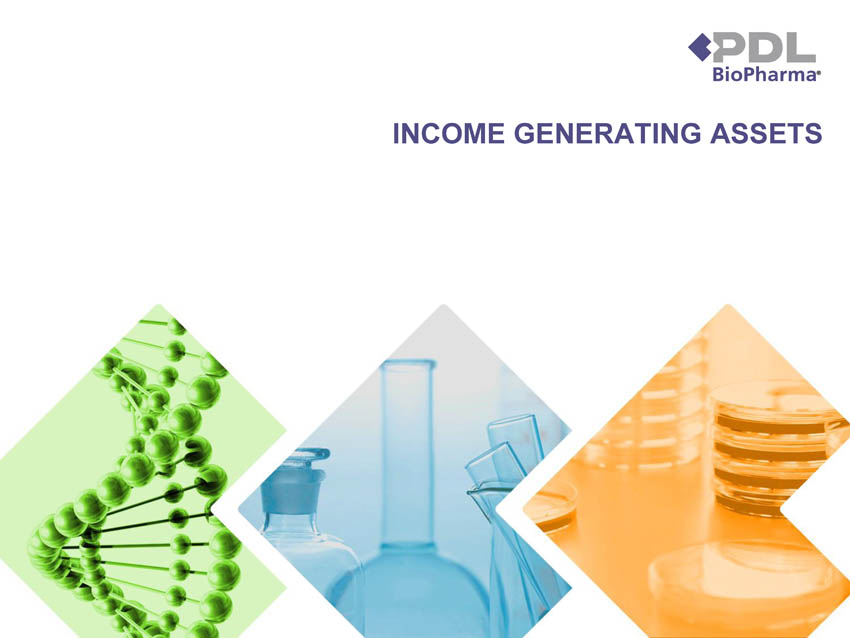 PDL
BioPharma

INCOME GENERATING ASSETS